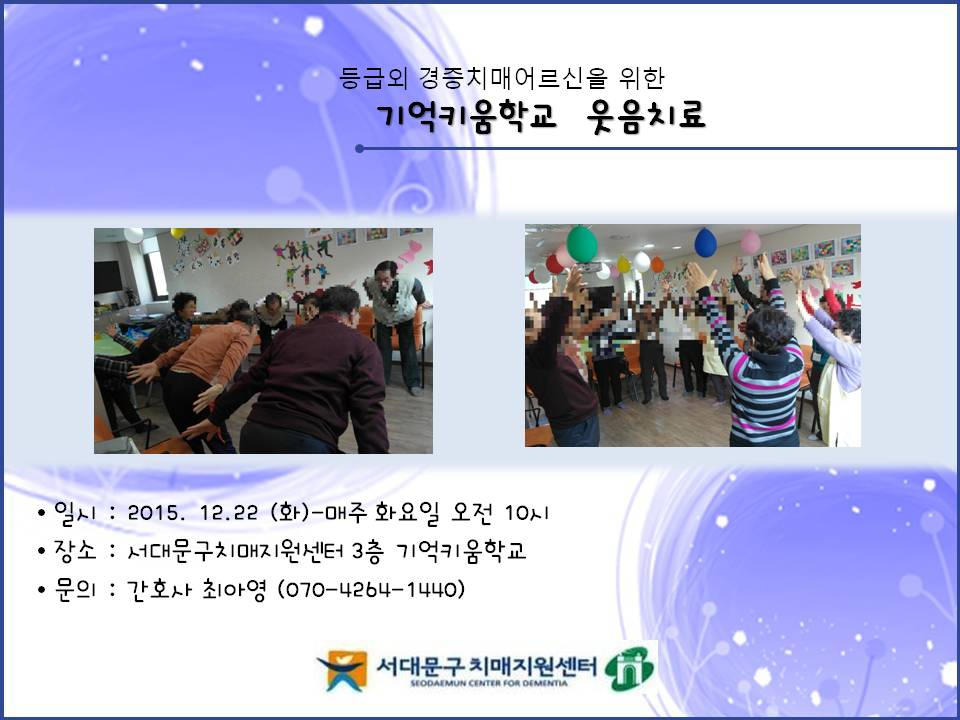 등급외 경증치매어르신을 위한
기억키움학교 웃음치료

• 일시 : 2015. 12.22 (화)-매주 화요일 오전 10시
• 장소 : 서대문구치매지원센터 3층 기억키움학교
• 문의 : 간호사 최아영 (070-4264-1440)

서대문구 치매지원센터
SEODAEMUN CENTER FOR DEMENTIA